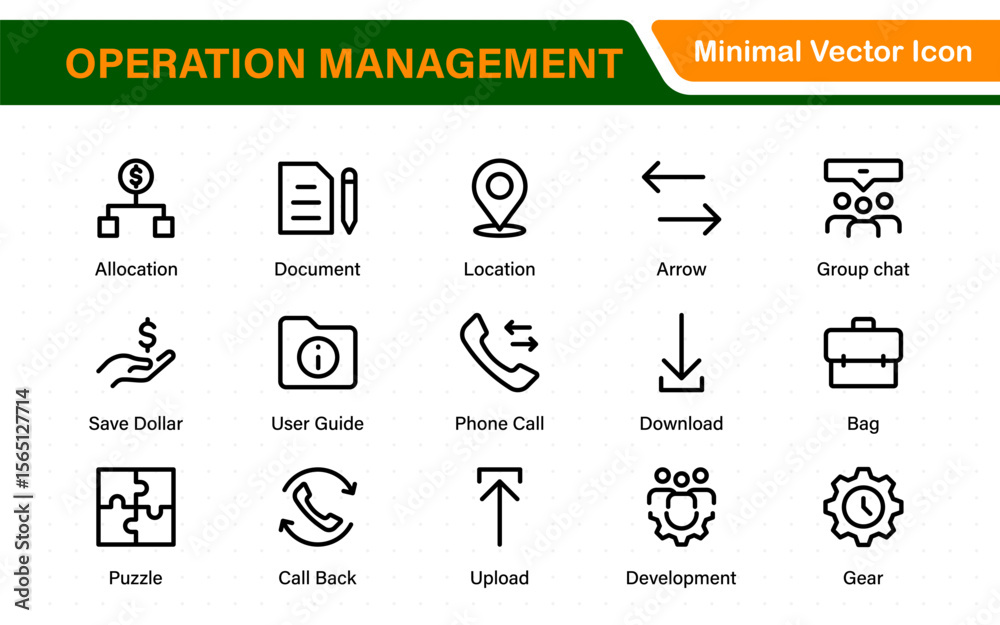 OPERATION MANAGEMENT

Minimal Vector Icon

Allocation
Document
Location
Arrow
Group chat
Save Dollar
User Guide
Phone Call
Download
Bag
Puzzle
Call Back
Upload
Development
Gear

Adobe Stock | #1565127714